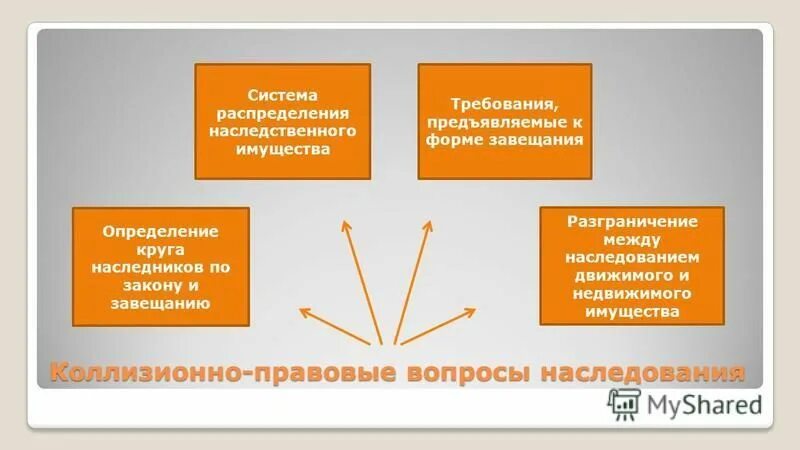 Система распределения наследственного имущества

Требования, предъявляемые к форме завещания

Определение круга наследников по закону и завещанию

Разграничение между наследованием движимого и недвижимого имущества

Коллизионно-правовые вопросы наследования

MyShared